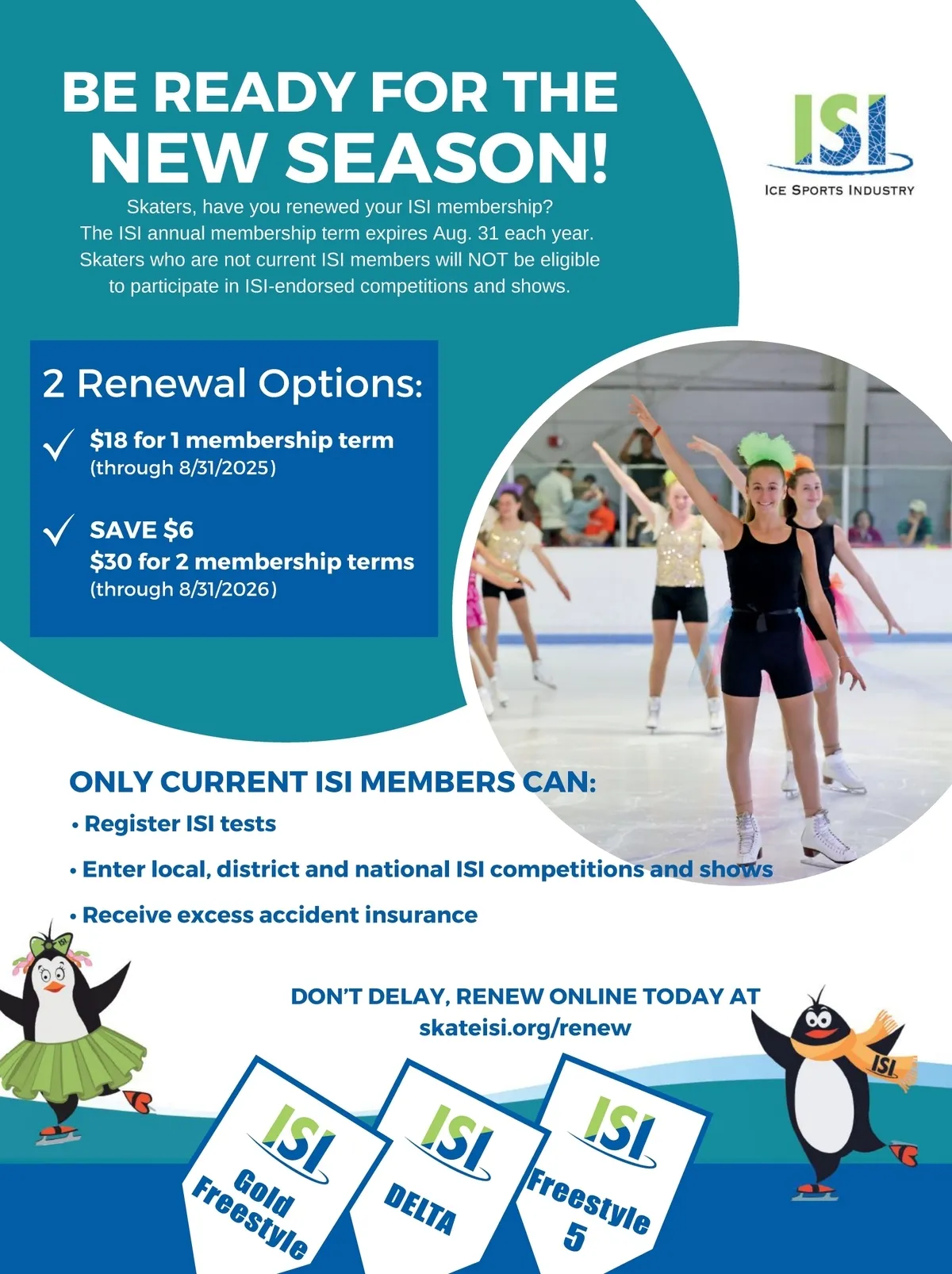 BE READY FOR THE NEW SEASON!

ISI
ICE SPORTS INDUSTRY

Skaters, have you renewed your ISI membership? The ISI annual membership term expires Aug. 31 each year. Skaters who are not current ISI members will NOT be eligible to participate in ISI-endorsed competitions and shows.

2 Renewal Options:

$18 for 1 membership term
(through 8/31/2025)

SAVE $6
$30 for 2 membership terms
(through 8/31/2026)

ONLY CURRENT ISI MEMBERS CAN:
• Register ISI tests
• Enter local, district and national ISI competitions and shows
• Receive excess accident insurance

DON'T DELAY, RENEW ONLINE TODAY AT
skateisi.org/renew

ISI

ISI
Gold Freestyle

ISI
DELTA

ISI
Freestyle 5

ISI